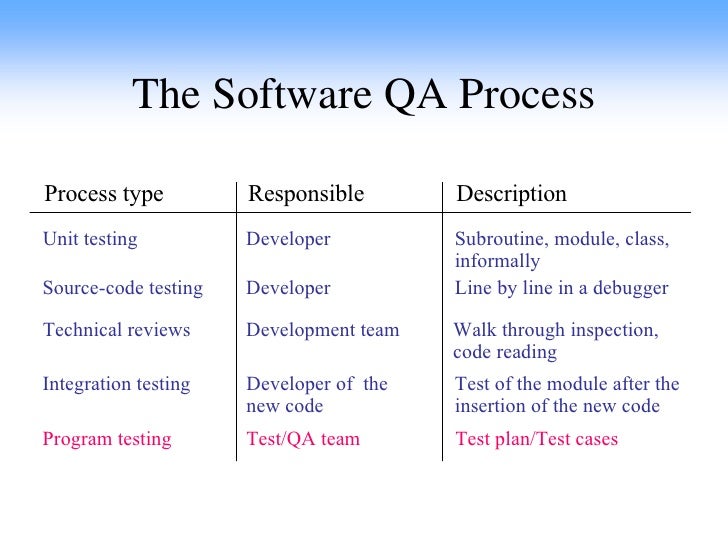 The Software QA Process

| Process type | Responsible | Description |
|---|---|---|
| Unit testing | Developer | Subroutine, module, class, informally |
| Source-code testing | Developer | Line by line in a debugger |
| Technical reviews | Development team | Walk through inspection, code reading |
| Integration testing | Developer of the new code | Test of the module after the insertion of the new code |
| Program testing | Test/QA team | Test plan/Test cases |